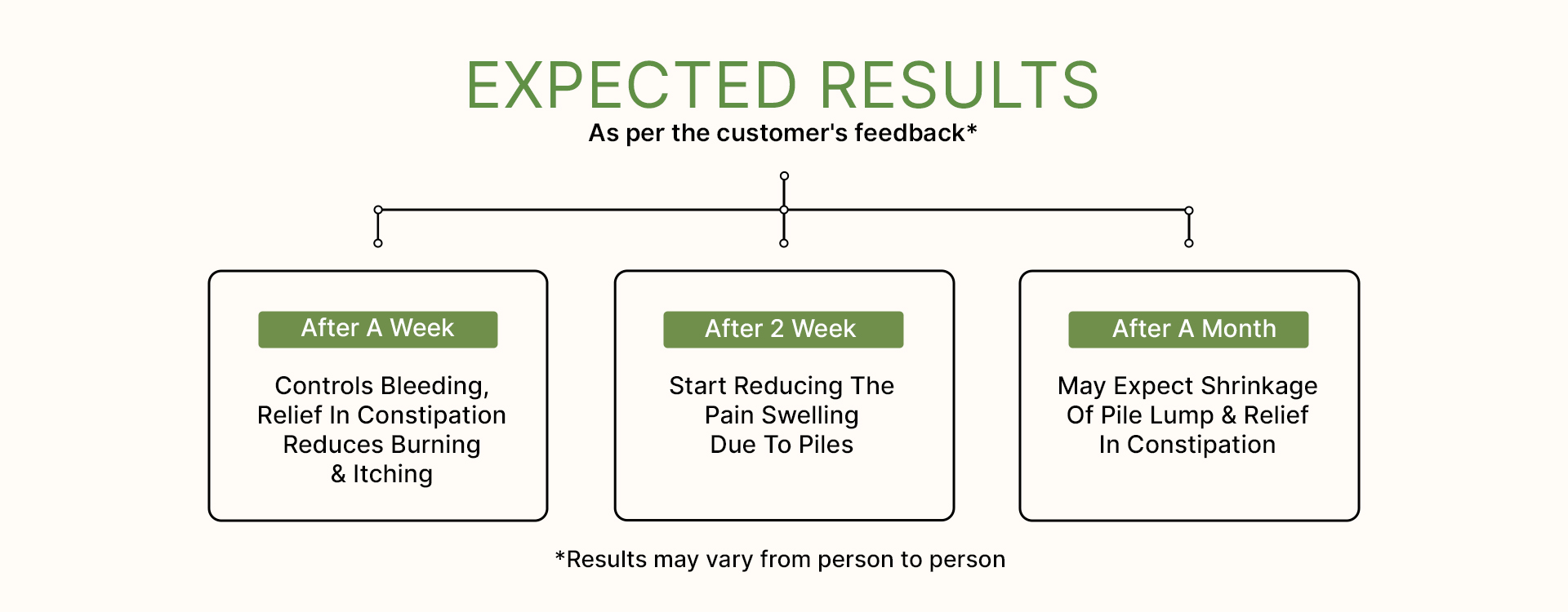 EXPECTED RESULTS
As per the customer's feedback*

After A Week

Controls Bleeding, Relief In Constipation Reduces Burning & Itching

After 2 Week

Start Reducing The Pain Swelling Due To Piles

After A Month

May Expect Shrinkage Of Pile Lump & Relief In Constipation

*Results may vary from person to person